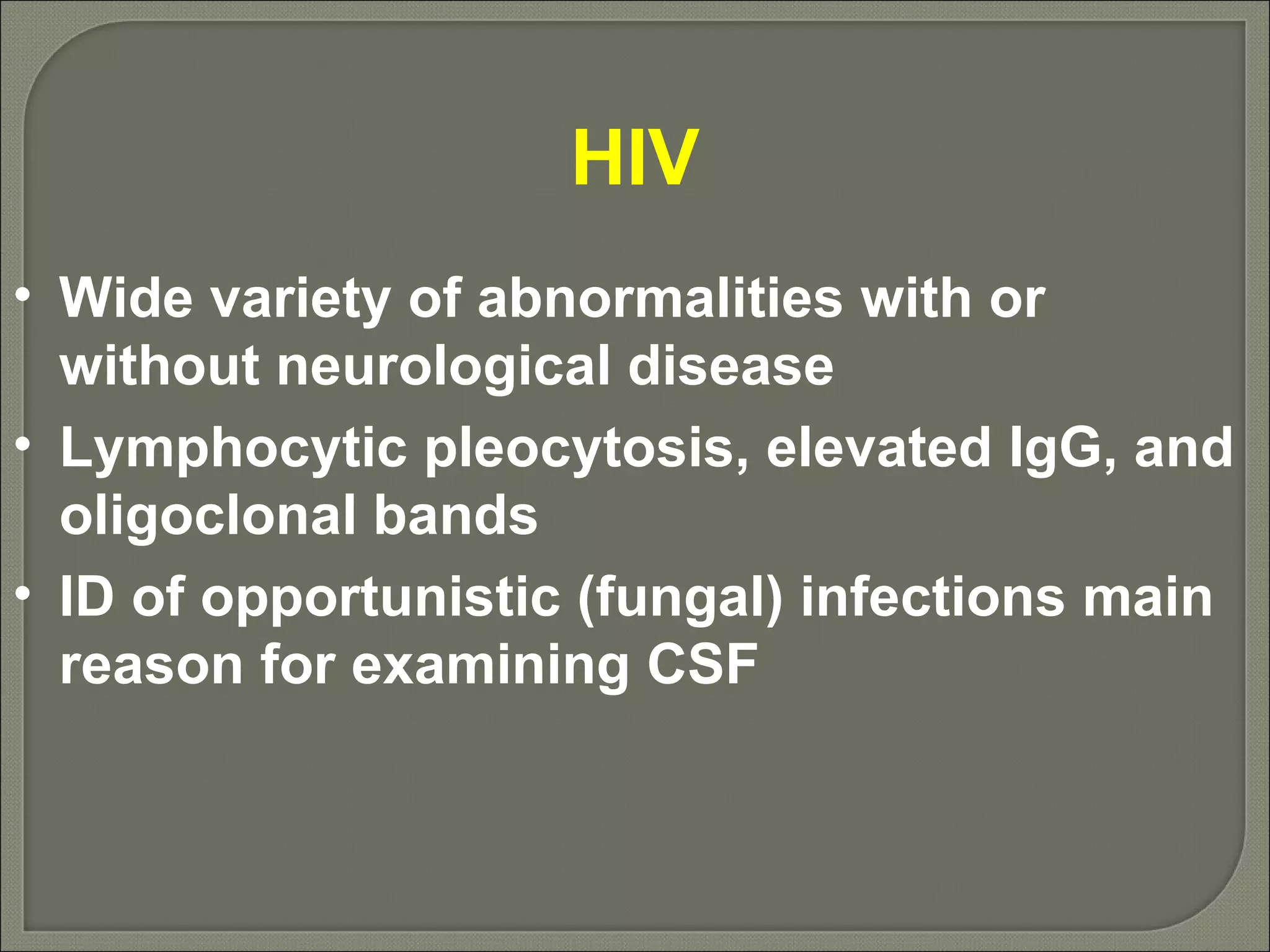 HIV

• Wide variety of abnormalities with or without neurological disease
• Lymphocytic pleocytosis, elevated IgG, and oligoclonal bands
• ID of opportunistic (fungal) infections main reason for examining CSF